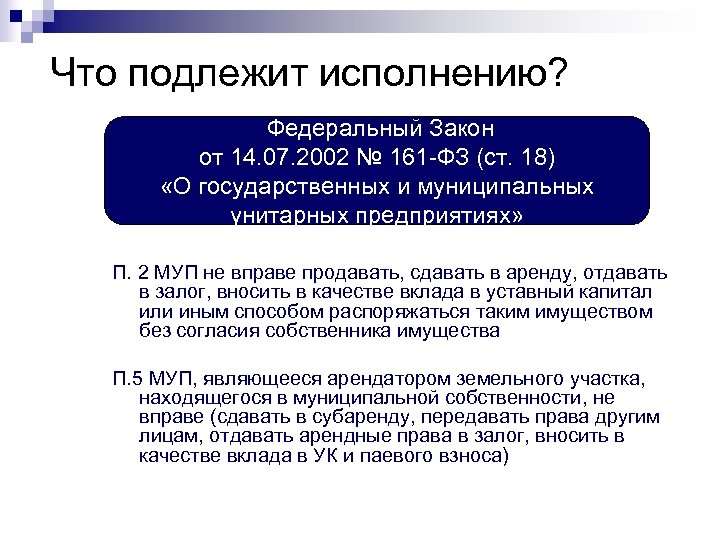 Что подлежит исполнению?

Федеральный Закон от 14.07.2002 № 161-ФЗ (ст. 18) «О государственных и муниципальных унитарных предприятиях»

П. 2 МУП не вправе продавать, сдавать в аренду, отдавать в залог, вносить в качестве вклада в уставный капитал или иным способом распоряжаться таким имуществом без согласия собственника имущества

П.5 МУП, являющееся арендатором земельного участка, находящегося в муниципальной собственности, не вправе (сдавать в субаренду, передавать права другим лицам, отдавать арендные права в залог, вносить в качестве вклада в УК и паевого взноса)